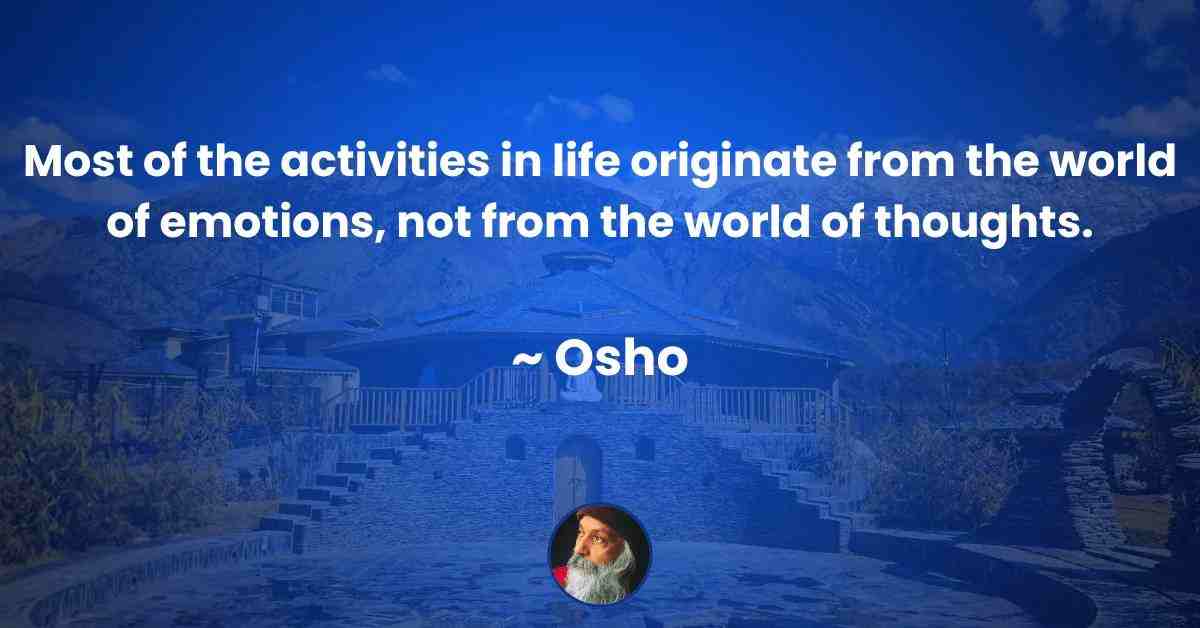 Most of the activities in life originate from the world of emotions, not from the world of thoughts.

~ Osho